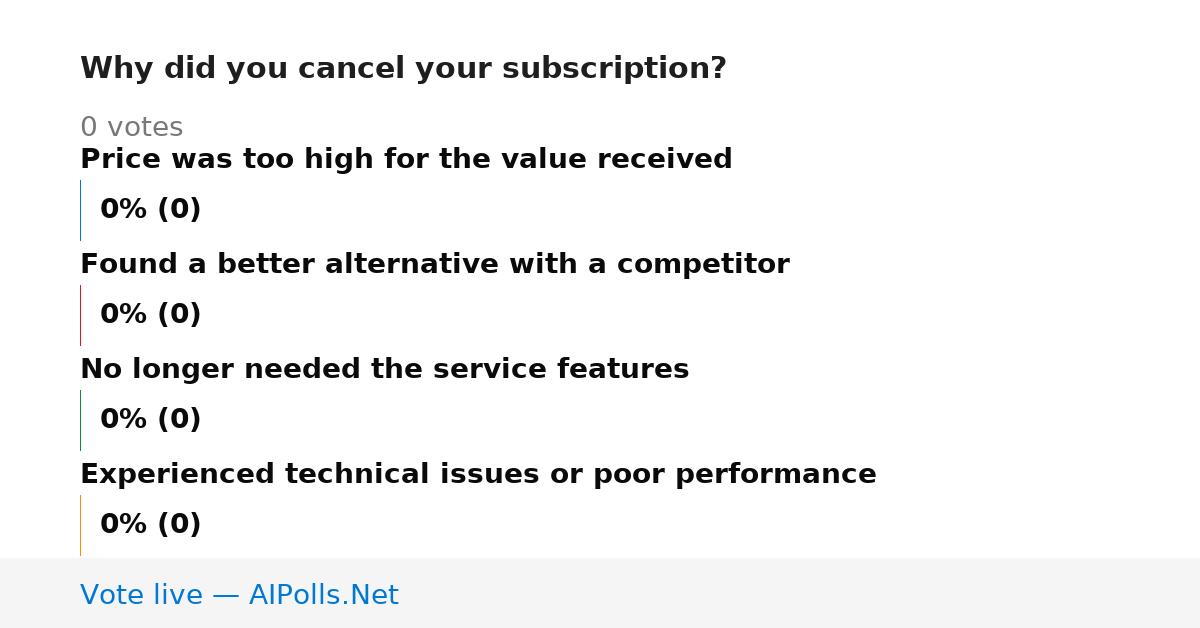 Why did you cancel your subscription?

0 votes

Price was too high for the value received

0% (0)

Found a better alternative with a competitor

0% (0)

No longer needed the service features

0% (0)

Experienced technical issues or poor performance

0% (0)

Vote live — AIPolls.Net